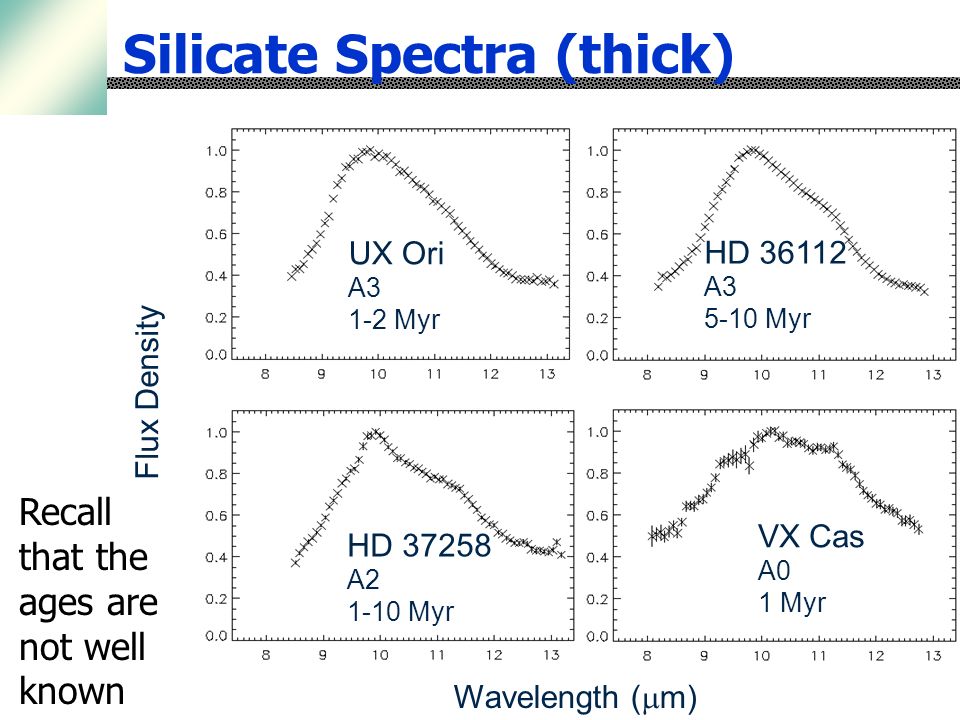 Silicate Spectra (thick)

Flux Density

1.0
0.8
0.6
0.4
0.2
0.0
8 9 10 11 12 13
UX Ori
A3
1-2 Myr

1.0
0.8
0.6
0.4
0.2
0.0
8 9 10 11 12 13
HD 36112
A3
5-10 Myr

1.0
0.8
0.6
0.4
0.2
0.0
8 9 10 11 12 13
HD 37258
A2
1-10 Myr

1.0
0.8
0.6
0.4
0.2
0.0
8 9 10 11 12 13
VX Cas
A0
1 Myr

Recall that the ages are not well known

Wavelength ($\mu$m)